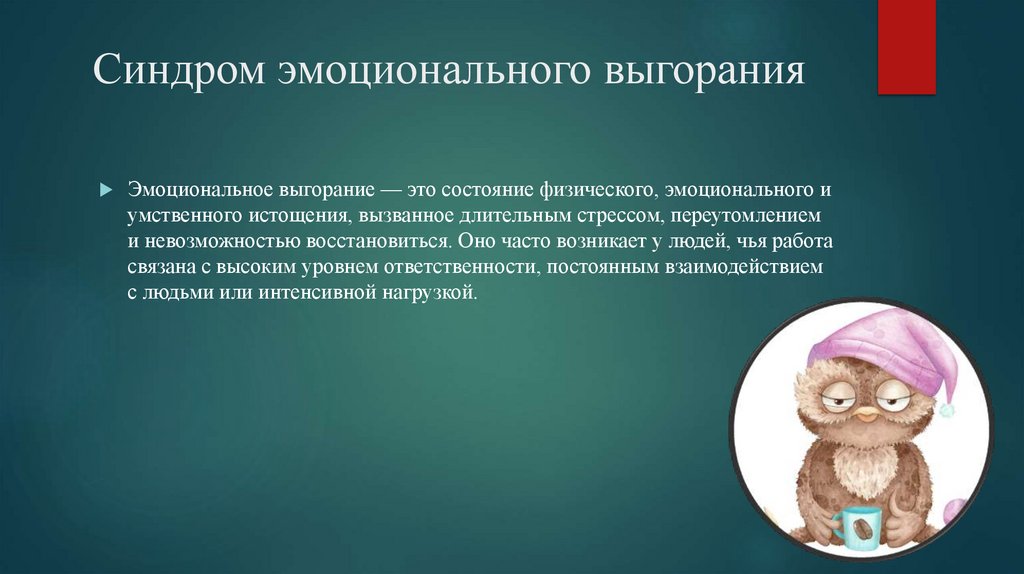 Синдром эмоционального выгорания

Эмоциональное выгорание — это состояние физического, эмоционального и умственного истощения, вызванное длительным стрессом, переутомлением и невозможностью восстановиться. Оно часто возникает у людей, чья работа связана с высоким уровнем ответственности, постоянным взаимодействием с людьми или интенсивной нагрузкой.